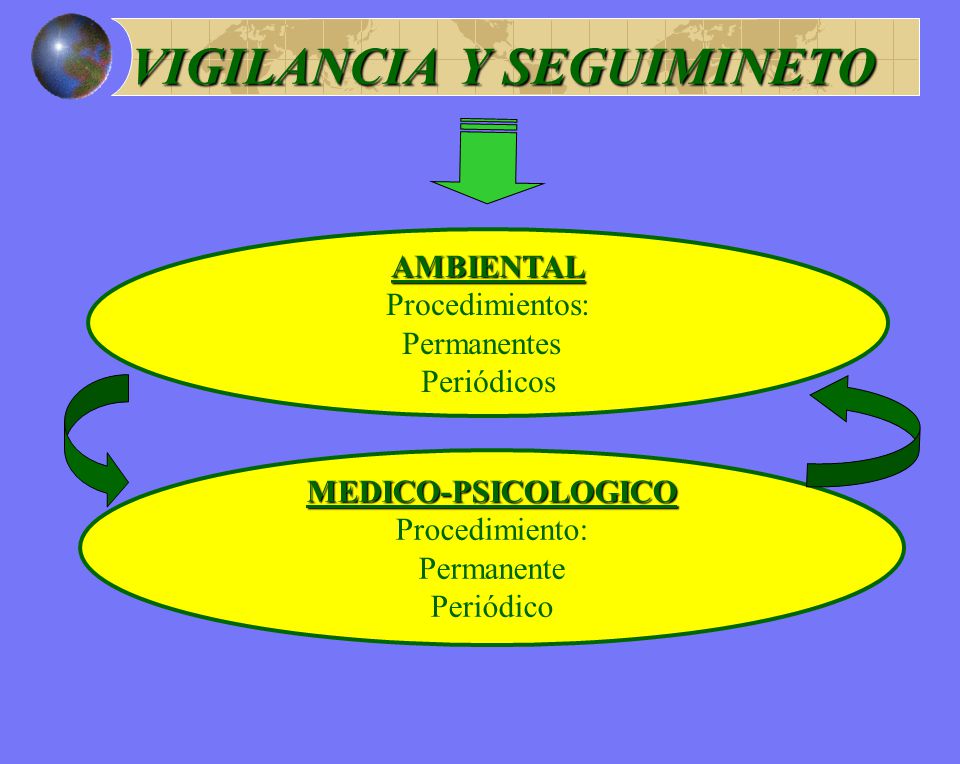 VIGILANCIA Y SEGUIMINETO

AMBIENTAL
Procedimientos:
Permanentes
Periódicos

MEDICO-PSICOLOGICO
Procedimiento:
Permanente
Periódico